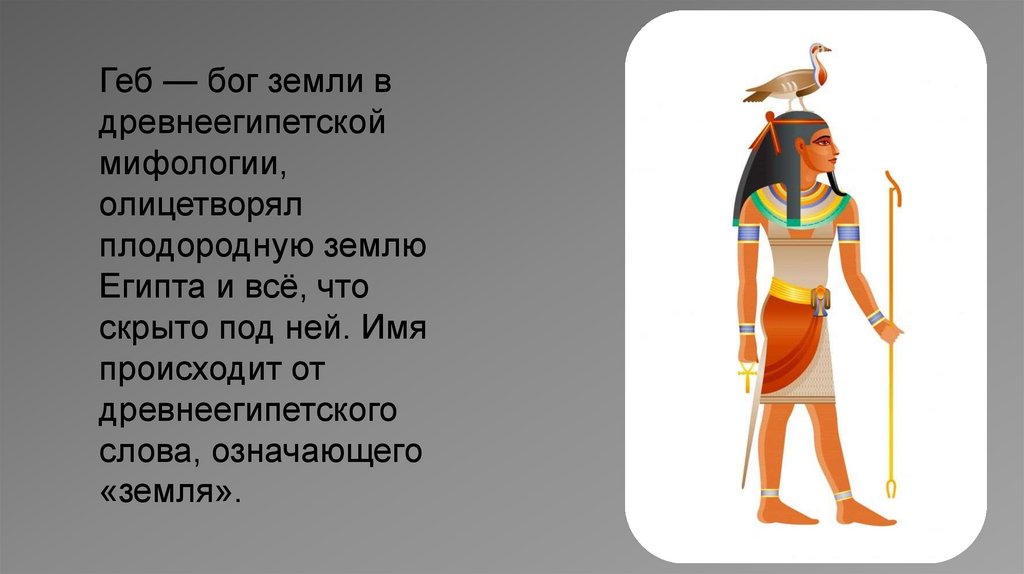 Геб — бог земли в древнеегипетской мифологии, олицетворял плодородную землю Египта и всё, что скрыто под ней. Имя происходит от древнеегипетского слова, означающего «земля».